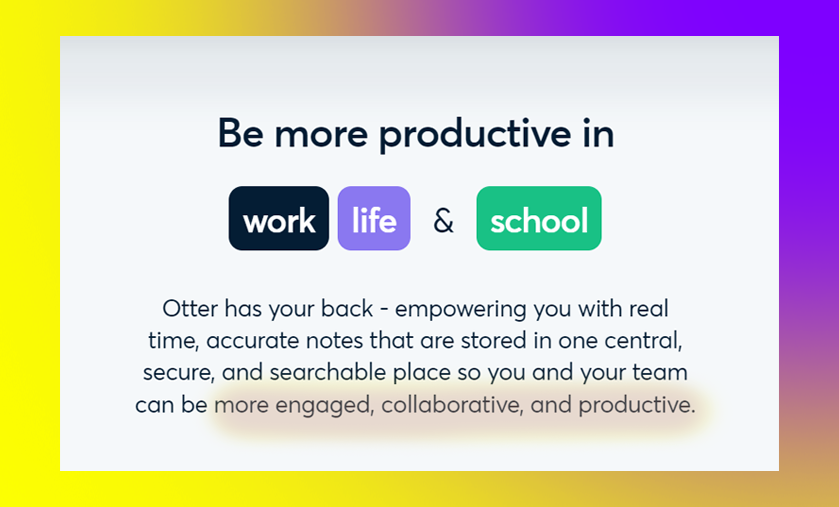 Be more productive in

work life & school

Otter has your back - empowering you with real time, accurate notes that are stored in one central, secure, and searchable place so you and your team can be more engaged, collaborative, and productive.